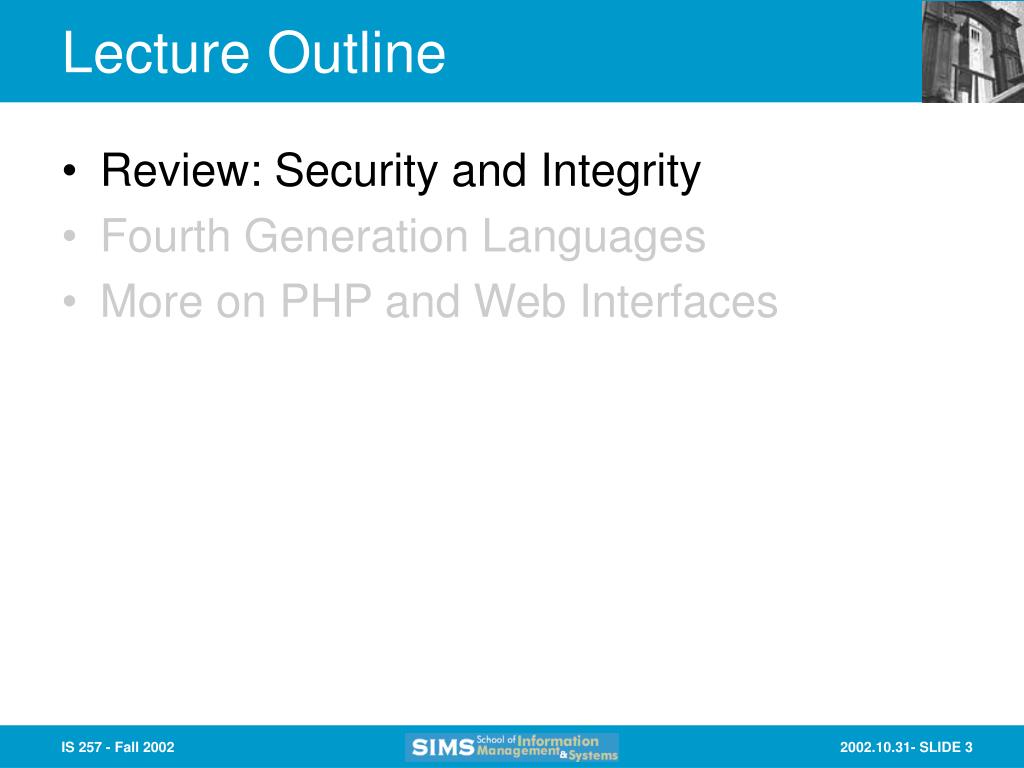 Lecture Outline

• Review: Security and Integrity
• Fourth Generation Languages
• More on PHP and Web Interfaces

IS 257 - Fall 2002

SIMS School of Information Management & Systems

2002.10.31- SLIDE 3